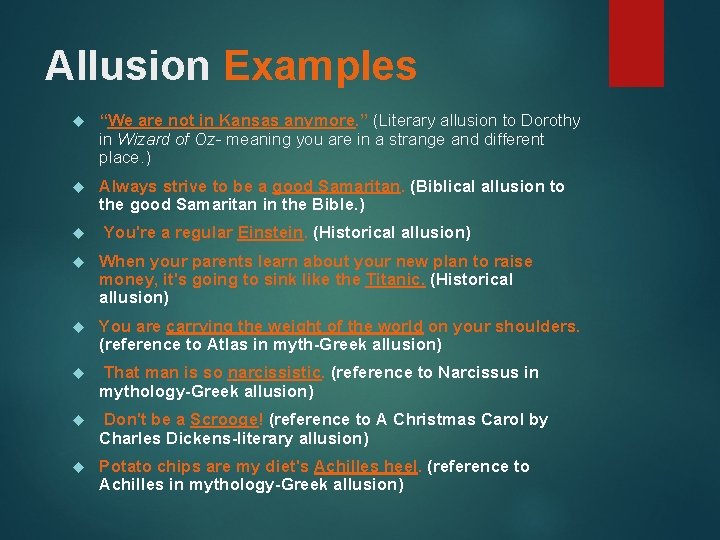 Allusion Examples

“We are not in Kansas anymore.” (Literary allusion to Dorothy in Wizard of Oz- meaning you are in a strange and different place.)

Always strive to be a good Samaritan. (Biblical allusion to the good Samaritan in the Bible.)

You're a regular Einstein. (Historical allusion)

When your parents learn about your new plan to raise money, it's going to sink like the Titanic. (Historical allusion)

You are carrying the weight of the world on your shoulders. (reference to Atlas in myth-Greek allusion)

That man is so narcissistic. (reference to Narcissus in mythology-Greek allusion)

Don't be a Scrooge! (reference to A Christmas Carol by Charles Dickens-literary allusion)

Potato chips are my diet's Achilles heel. (reference to Achilles in mythology-Greek allusion)